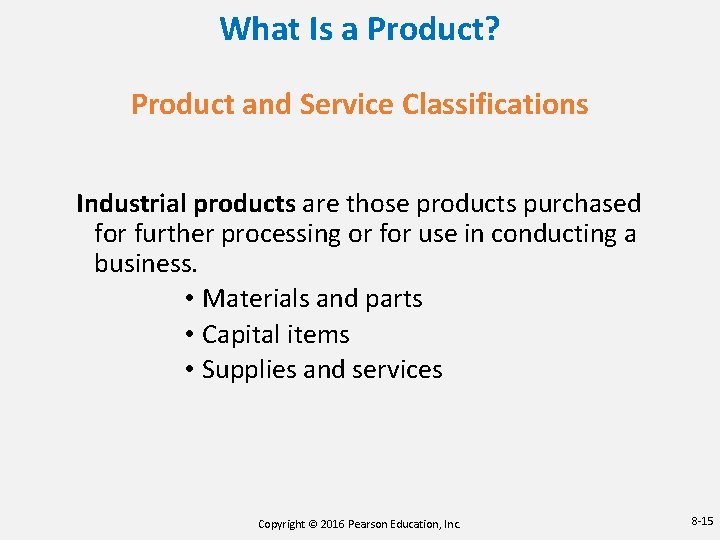 What Is a Product?

Product and Service Classifications

Industrial products are those products purchased for further processing or for use in conducting a business.

• Materials and parts
• Capital items
• Supplies and services

Copyright © 2016 Pearson Education, Inc.

8-15